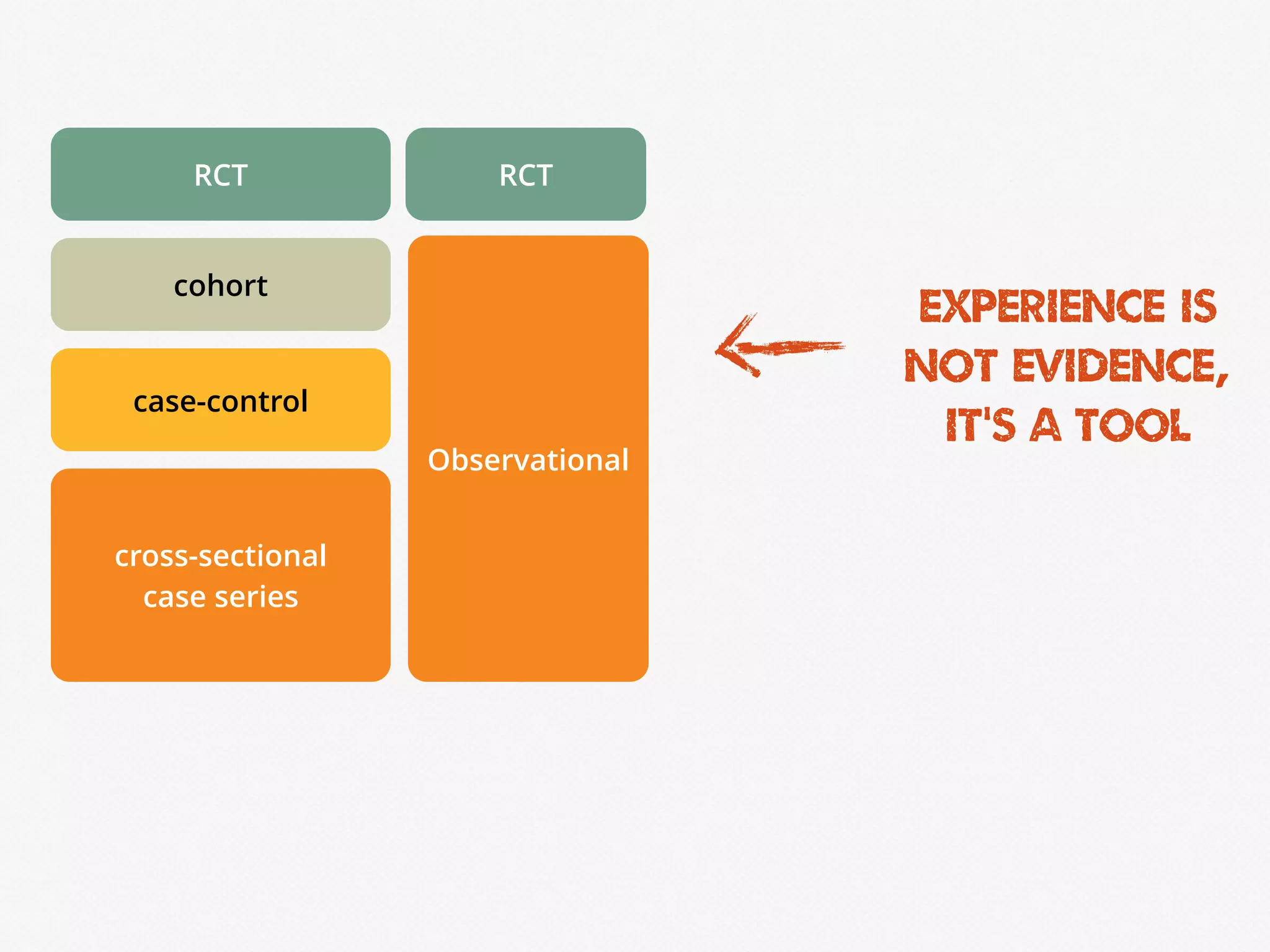 RCT

cohort

case-control

cross-sectional
case series

RCT

Observational

EXPERIENCE IS NOT EVIDENCE, IT'S A TOOL